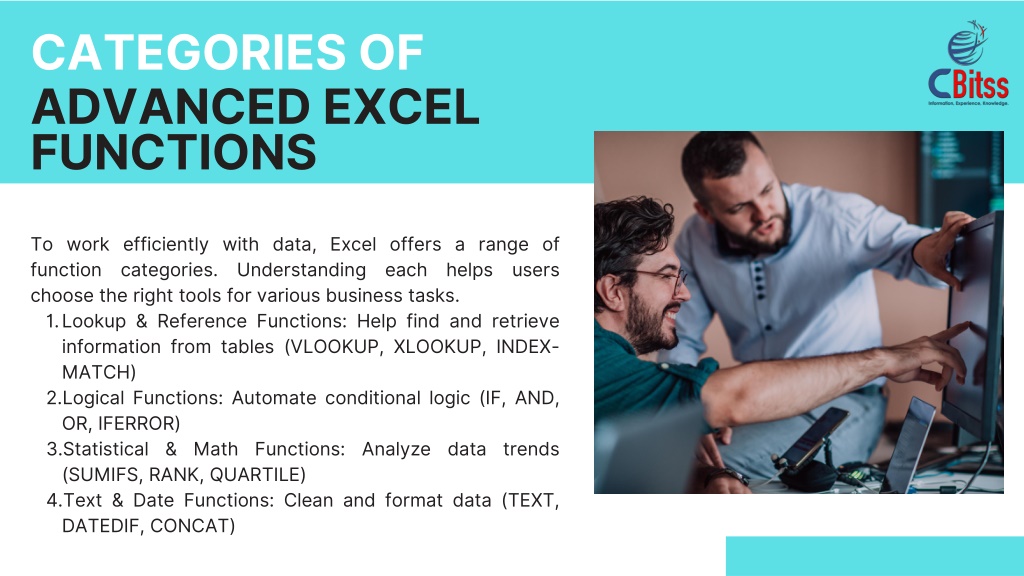 CATEGORIES OF ADVANCED EXCEL FUNCTIONS

CBitss
Information. Experience. Knowledge.

To work efficiently with data, Excel offers a range of function categories. Understanding each helps users choose the right tools for various business tasks.

1. Lookup & Reference Functions: Help find and retrieve information from tables (VLOOKUP, XLOOKUP, INDEX-MATCH)
2. Logical Functions: Automate conditional logic (IF, AND, OR, IFERROR)
3. Statistical & Math Functions: Analyze data trends (SUMIFS, RANK, QUARTILE)
4. Text & Date Functions: Clean and format data (TEXT, DATEDIF, CONCAT)